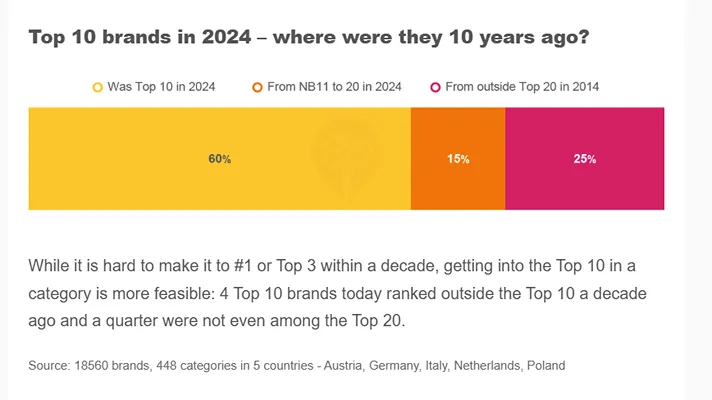 Top 10 brands in 2024 – where were they 10 years ago?

Was Top 10 in 2024
From NB11 to 20 in 2024
From outside Top 20 in 2014

60%
15%
25%

While it is hard to make it to #1 or Top 3 within a decade, getting into the Top 10 in a category is more feasible: 4 Top 10 brands today ranked outside the Top 10 a decade ago and a quarter were not even among the Top 20.

Source: 18560 brands, 448 categories in 5 countries - Austria, Germany, Italy, Netherlands, Poland